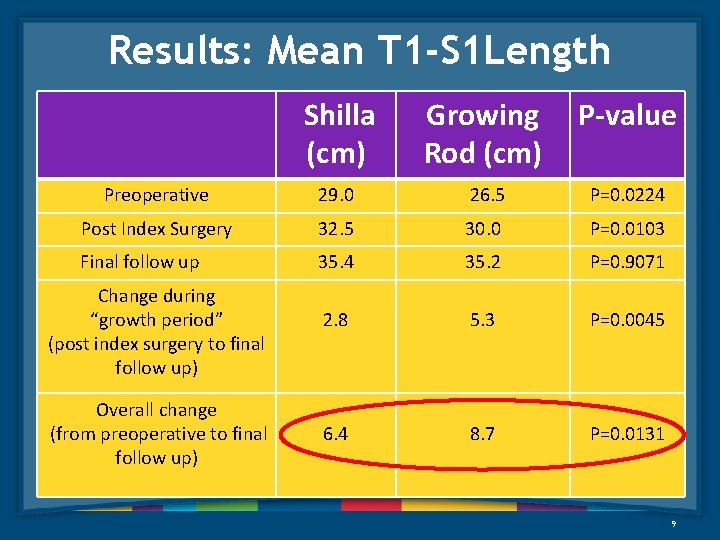 Results: Mean T1-S1Length

| | Shilla (cm) | Growing Rod (cm) | P-value |
|---|---|---|---|
| Preoperative | 29.0 | 26.5 | P=0.0224 |
| Post Index Surgery | 32.5 | 30.0 | P=0.0103 |
| Final follow up | 35.4 | 35.2 | P=0.9071 |
| Change during “growth period” (post index surgery to final follow up) | 2.8 | 5.3 | P=0.0045 |
| Overall change (from preoperative to final follow up) | 6.4 | 8.7 | P=0.0131 |

9